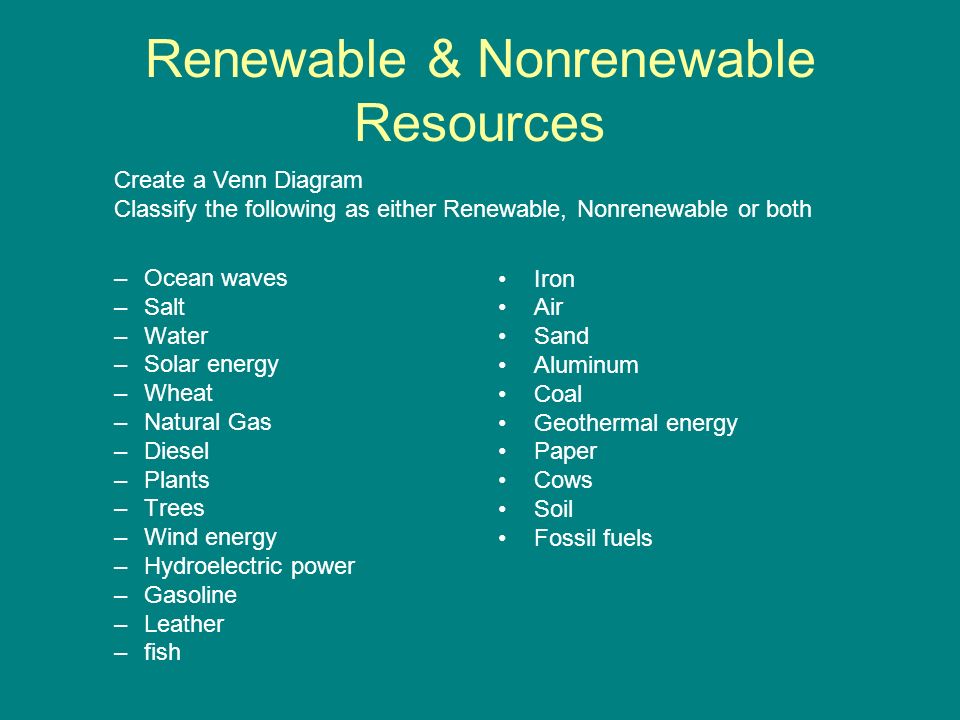 Renewable & Nonrenewable Resources

Create a Venn Diagram
Classify the following as either Renewable, Nonrenewable or both

– Ocean waves
– Salt
– Water
– Solar energy
– Wheat
– Natural Gas
– Diesel
– Plants
– Trees
– Wind energy
– Hydroelectric power
– Gasoline
– Leather
– fish

• Iron
• Air
• Sand
• Aluminum
• Coal
• Geothermal energy
• Paper
• Cows
• Soil
• Fossil fuels